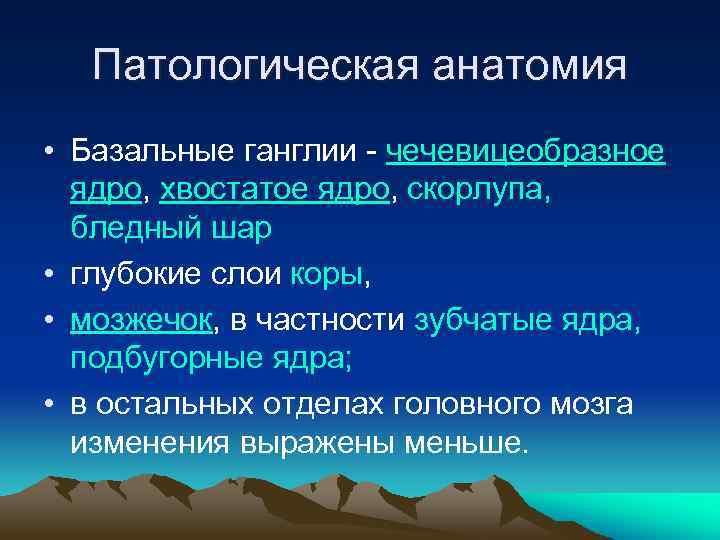 Патологическая анатомия

• Базальные ганглии - чечевицеобразное ядро, хвостатое ядро, скорлупа, бледный шар
• глубокие слои коры,
• мозжечок, в частности зубчатые ядра, подбугорные ядра;
• в остальных отделах головного мозга изменения выражены меньше.